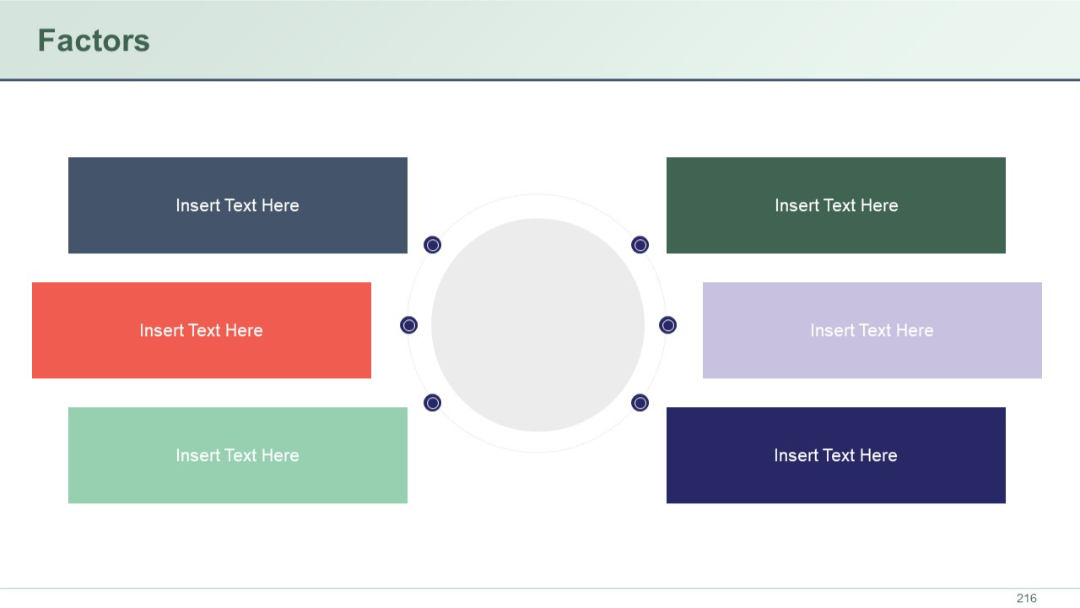 Factors

Insert Text Here

Insert Text Here

Insert Text Here

Insert Text Here

Insert Text Here

Insert Text Here

216